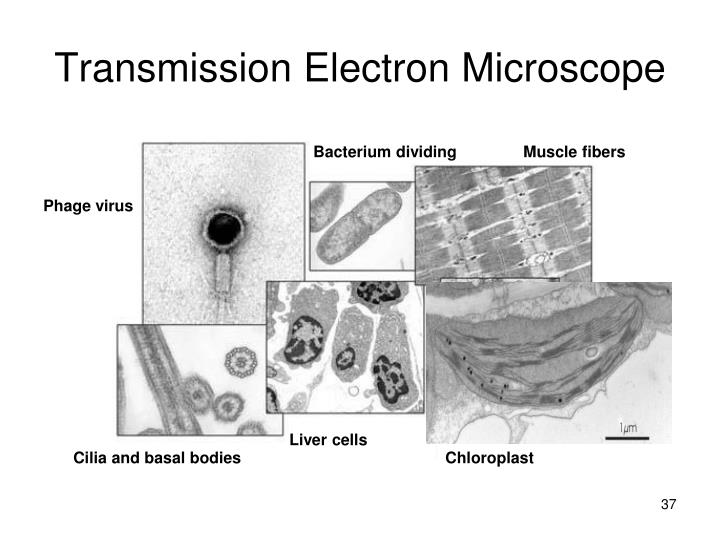 Transmission Electron Microscope

Bacterium dividing

Muscle fibers

Phage virus

1μm

Liver cells

Cilia and basal bodies

Chloroplast

37